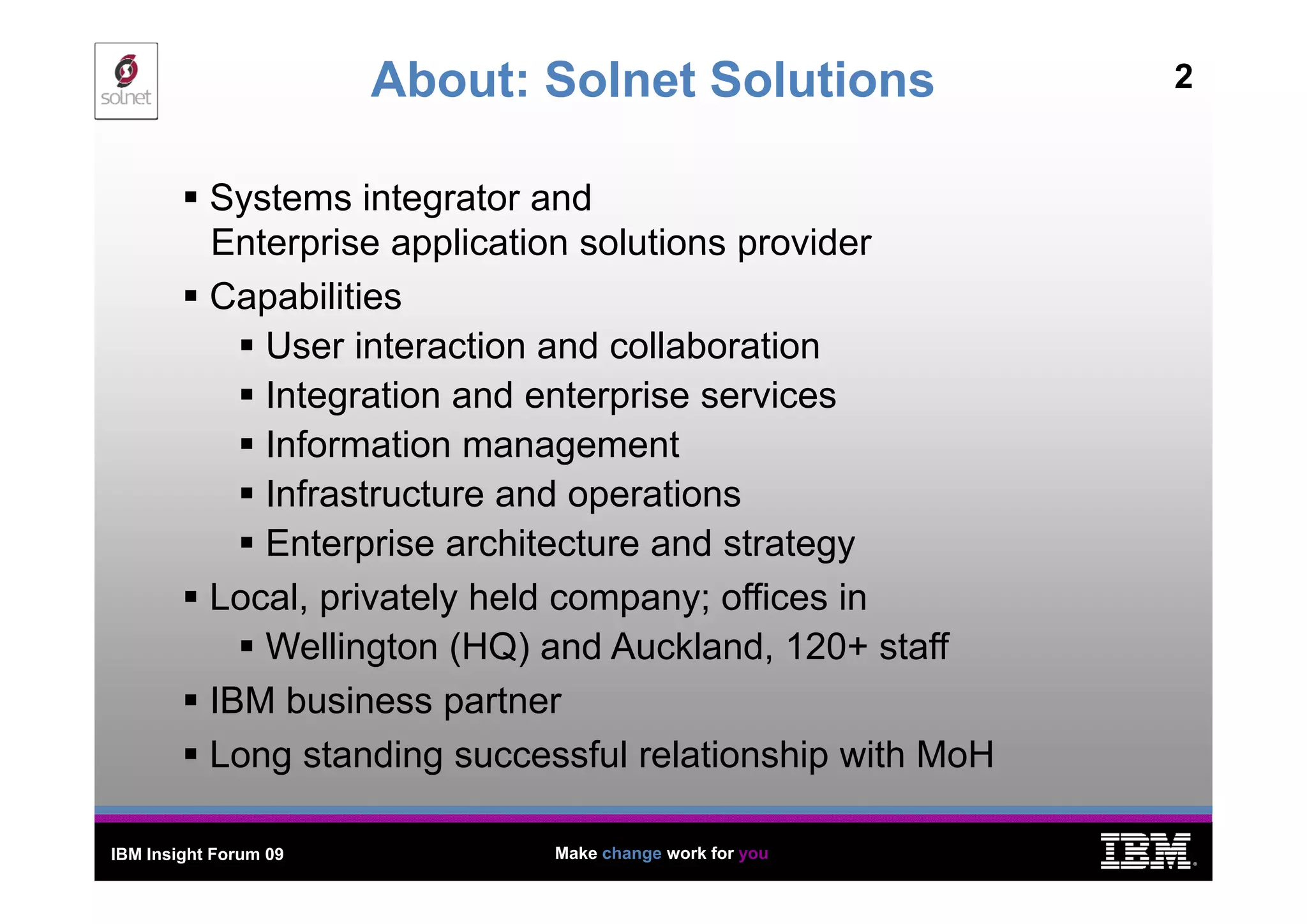 solnet

About: Solnet Solutions

2

▪ Systems integrator and Enterprise application solutions provider
▪ Capabilities
▪ User interaction and collaboration
▪ Integration and enterprise services
▪ Information management
▪ Infrastructure and operations
▪ Enterprise architecture and strategy
▪ Local, privately held company; offices in
▪ Wellington (HQ) and Auckland, 120+ staff
▪ IBM business partner
▪ Long standing successful relationship with MoH

IBM Insight Forum 09

Make change work for you

IBM